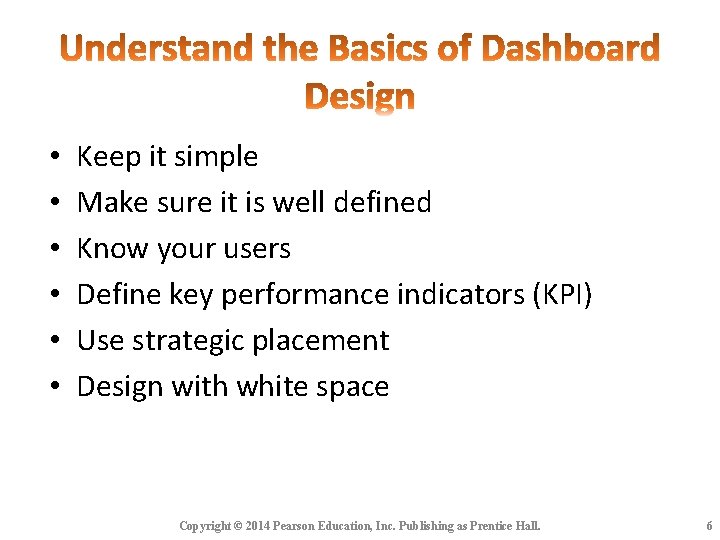 Understand the Basics of Dashboard Design

• Keep it simple
• Make sure it is well defined
• Know your users
• Define key performance indicators (KPI)
• Use strategic placement
• Design with white space

Copyright © 2014 Pearson Education, Inc. Publishing as Prentice Hall. 6